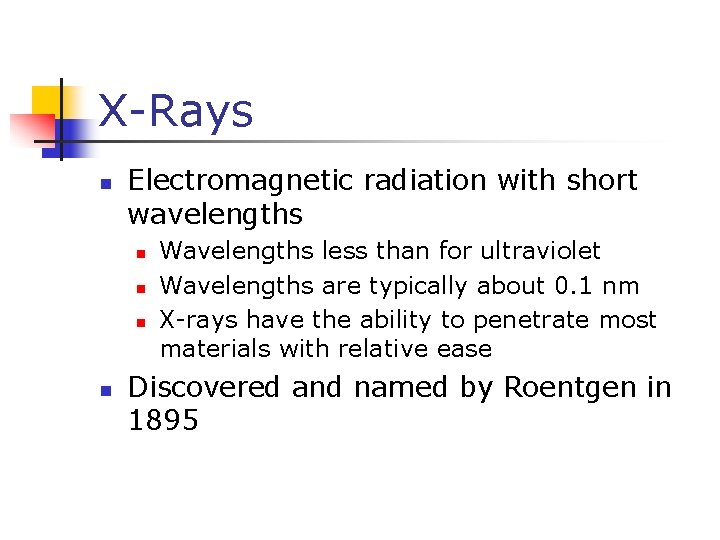 X-Rays

- Electromagnetic radiation with short wavelengths
  - Wavelengths less than for ultraviolet
  - Wavelengths are typically about 0.1 nm
  - X-rays have the ability to penetrate most materials with relative ease
- Discovered and named by Roentgen in 1895